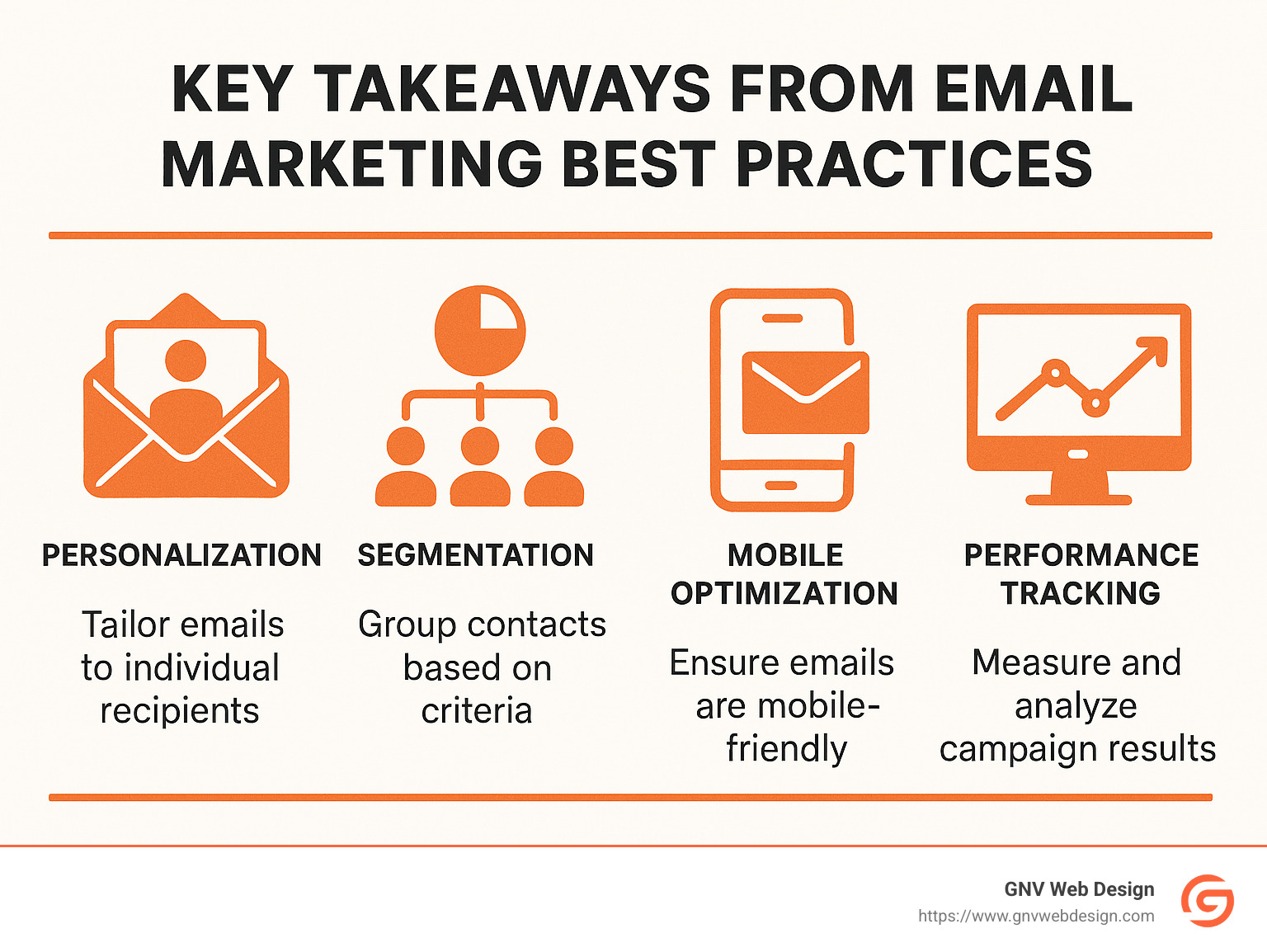 KEY TAKEAWAYS FROM EMAIL MARKETING BEST PRACTICES

PERSONALIZATION

Tailor emails to individual recipients

SEGMENTATION

Group contacts based on criteria

MOBILE OPTIMIZATION

Ensure emails are mobile-friendly

PERFORMANCE TRACKING

Measure and analyze campaign results

GNV Web Design
https://www.gnvwebdesign.com